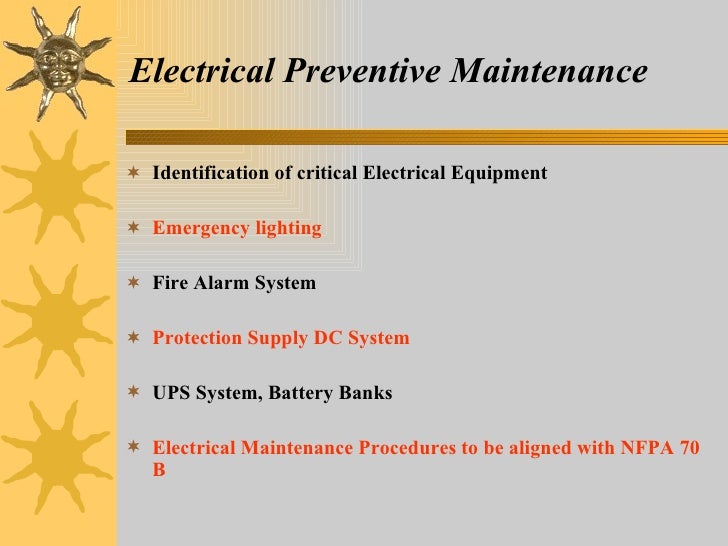 Electrical Preventive Maintenance

Identification of critical Electrical Equipment

Emergency lighting

Fire Alarm System

Protection Supply DC System

UPS System, Battery Banks

Electrical Maintenance Procedures to be aligned with NFPA 70 B